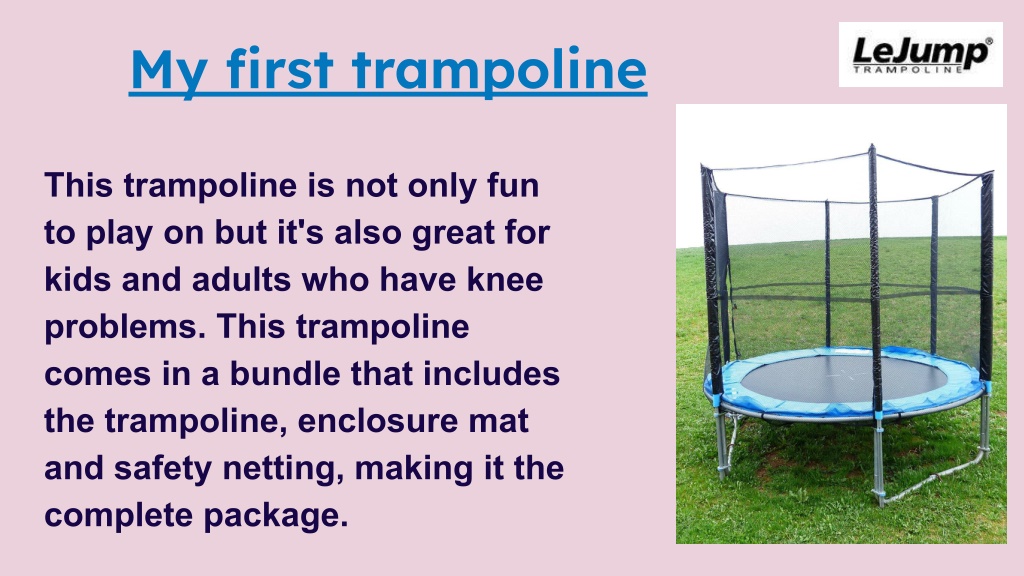 My first trampoline

LeJump®
TRAMPOLINE

This trampoline is not only fun to play on but it's also great for kids and adults who have knee problems. This trampoline comes in a bundle that includes the trampoline, enclosure mat and safety netting, making it the complete package.